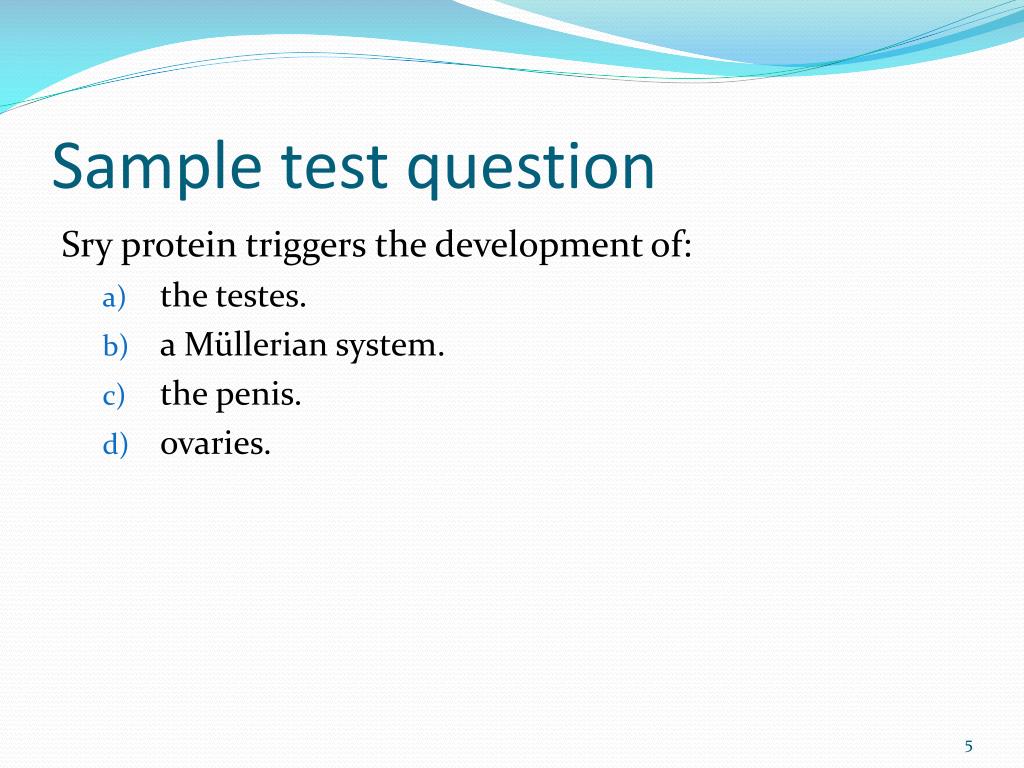 Sample test question

Sry protein triggers the development of:

a) the testes.
b) a Müllerian system.
c) the penis.
d) ovaries.

5